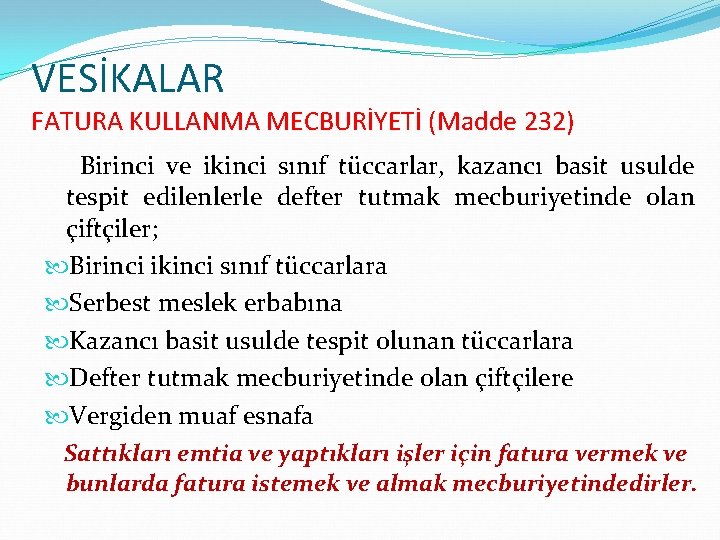 VESİKALAR
FATURA KULLANMA MECBURİYETİ (Madde 232)

Birinci ve ikinci sınıf tüccarlar, kazancı basit usulde tespit edilenlerle defter tutmak mecburiyetinde olan çiftçiler;

Birinci ikinci sınıf tüccarlara
Serbest meslek erbabına
Kazancı basit usulde tespit olunan tüccarlara
Defter tutmak mecburiyetinde olan çiftçilere
Vergiden muaf esnafa

Sattıkları emtia ve yaptıkları işler için fatura vermek ve bunlarda fatura istemek ve almak mecburiyetindedirler.